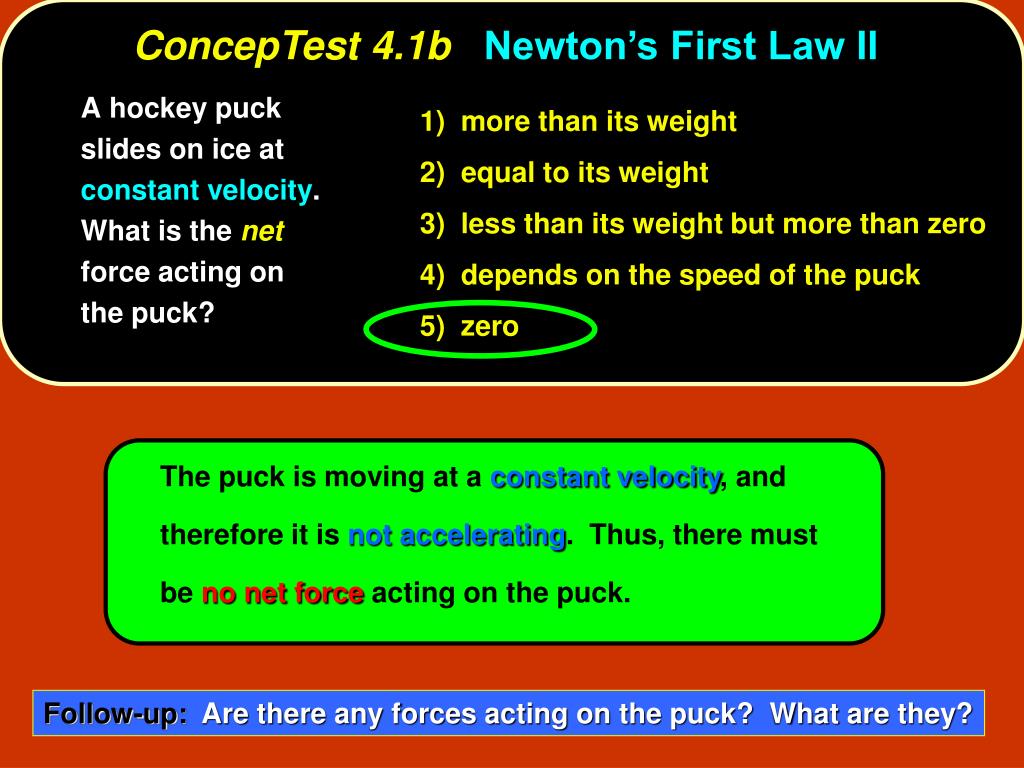 ConcepTest 4.1b Newton's First Law II

A hockey puck slides on ice at constant velocity. What is the net force acting on the puck?

1) more than its weight
2) equal to its weight
3) less than its weight but more than zero
4) depends on the speed of the puck
5) zero

The puck is moving at a constant velocity, and therefore it is not accelerating. Thus, there must be no net force acting on the puck.

Follow-up: Are there any forces acting on the puck? What are they?